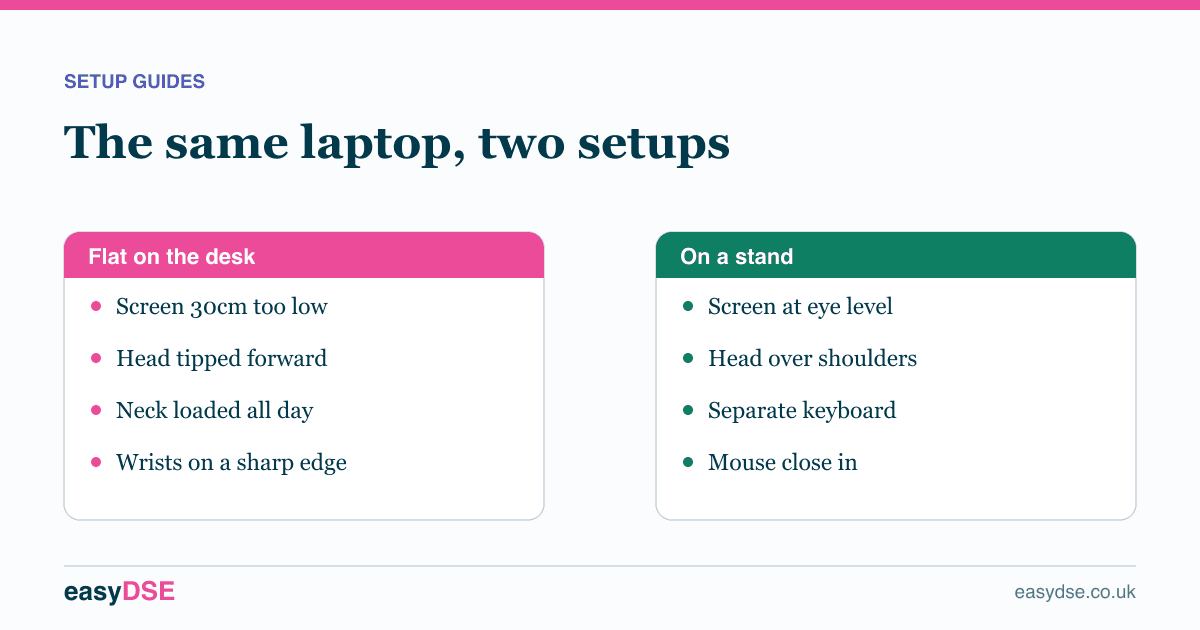 SETUP GUIDES

The same laptop, two setups

Flat on the desk

- Screen 30cm too low
- Head tipped forward
- Neck loaded all day
- Wrists on a sharp edge

On a stand

- Screen at eye level
- Head over shoulders
- Separate keyboard
- Mouse close in

easyDSE

easydse.co.uk